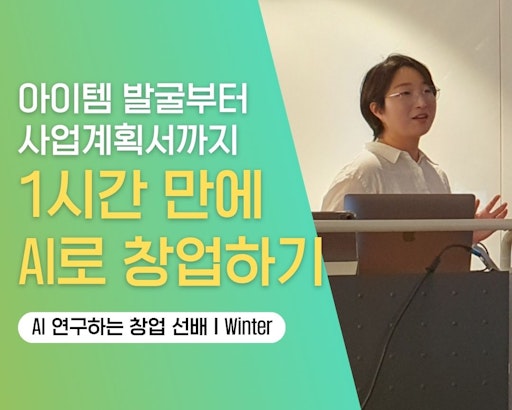 아이템 발굴부터
사업계획서까지
1시간 만에
AI로 창업하기

AI 연구하는 창업 선배 I Winter